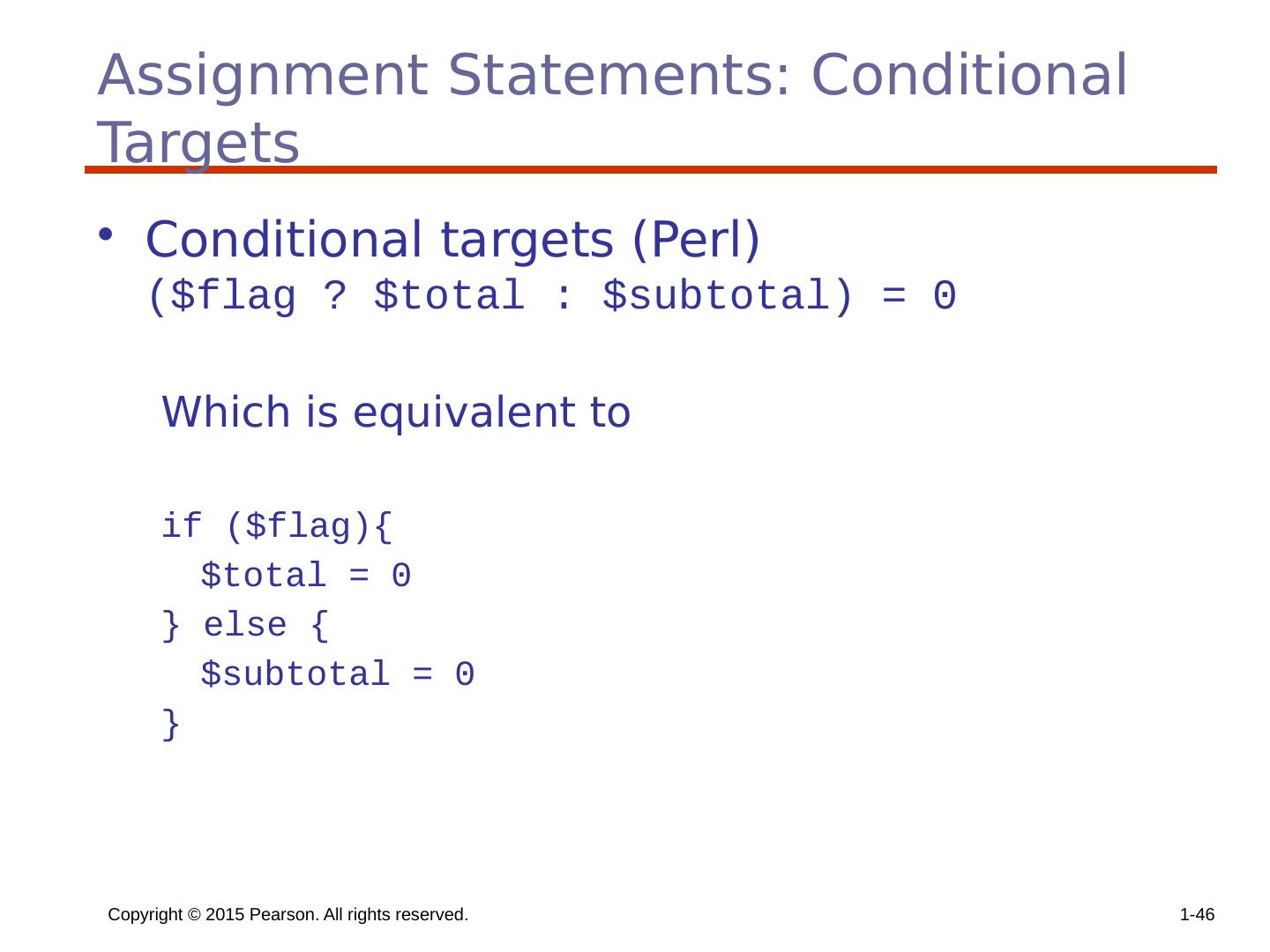 Assignment Statements: Conditional Targets

• Conditional targets (Perl)
($flag ? $total : $subtotal) = 0

Which is equivalent to

if ($flag){
  $total = 0
} else {
  $subtotal = 0
}

Copyright © 2015 Pearson. All rights reserved.

1-46